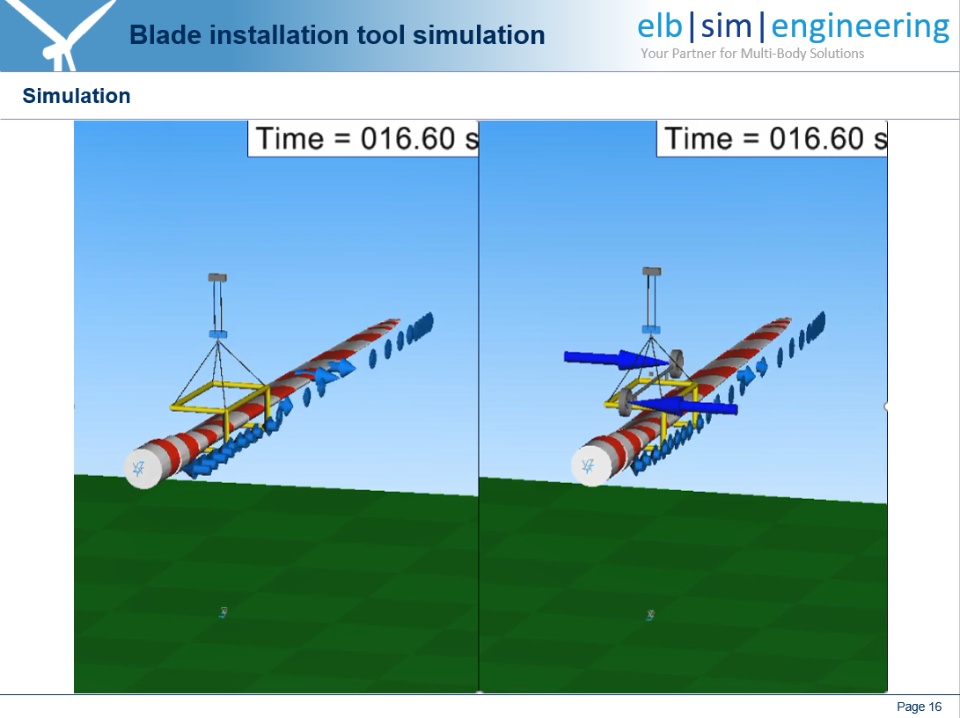 Blade installation tool simulation

elb|sim|engineering
Your Partner for Multi-Body Solutions

Simulation

Time = 016.60 s

Time = 016.60 s

Page 16